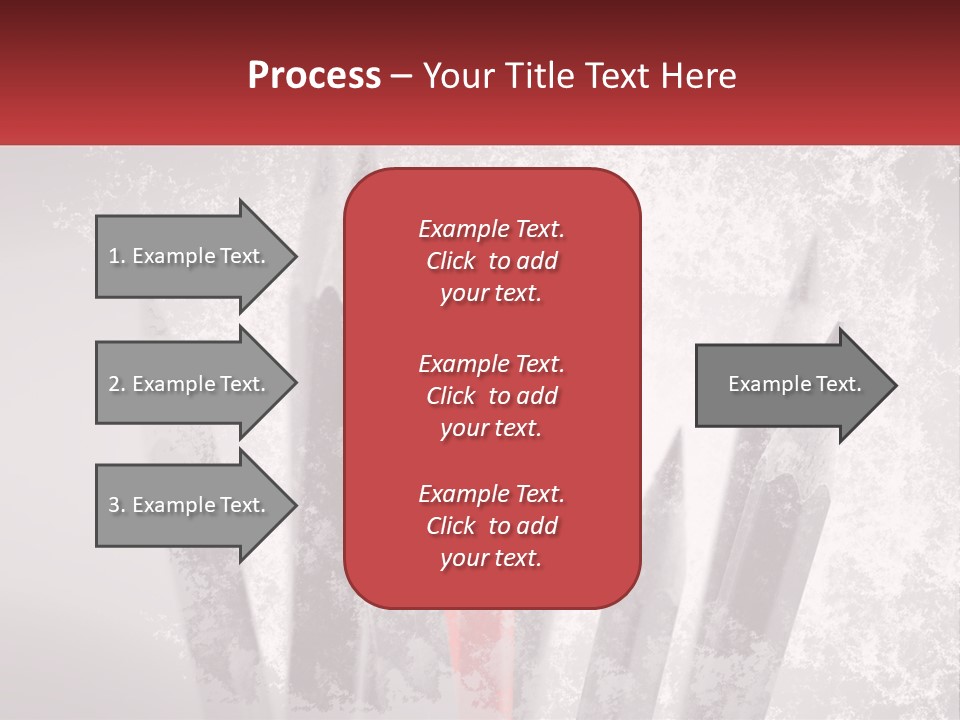 Process – Your Title Text Here

1. Example Text.

2. Example Text.

3. Example Text.

Example Text. Click to add your text.

Example Text. Click to add your text.

Example Text. Click to add your text.

Example Text.